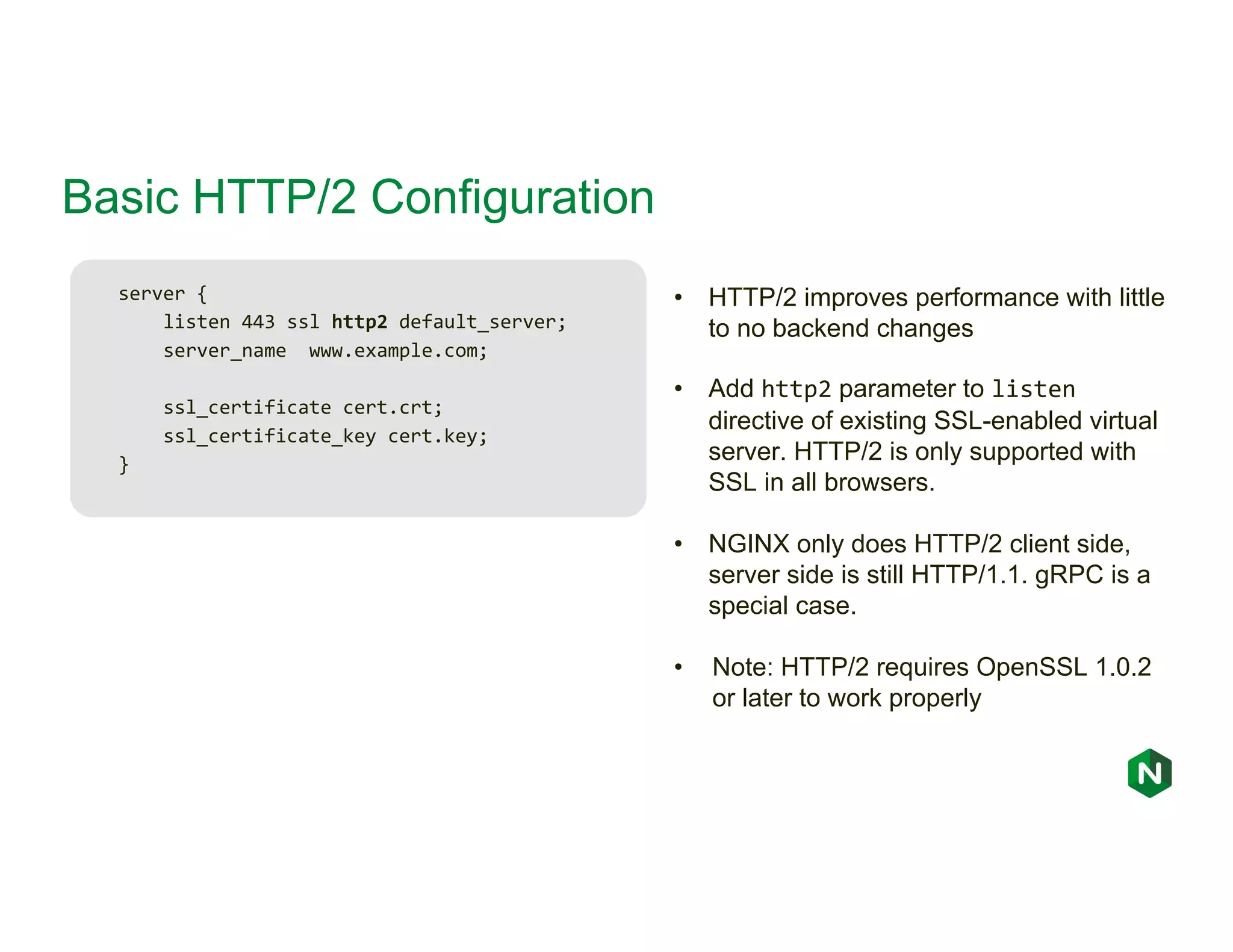 Basic HTTP/2 Configuration

server {
    listen 443 ssl http2 default_server;
    server_name  www.example.com;

    ssl_certificate cert.crt;
    ssl_certificate_key cert.key;
}

• HTTP/2 improves performance with little to no backend changes

• Add http2 parameter to listen directive of existing SSL-enabled virtual server. HTTP/2 is only supported with SSL in all browsers.

• NGINX only does HTTP/2 client side, server side is still HTTP/1.1. gRPC is a special case.

• Note: HTTP/2 requires OpenSSL 1.0.2 or later to work properly

N